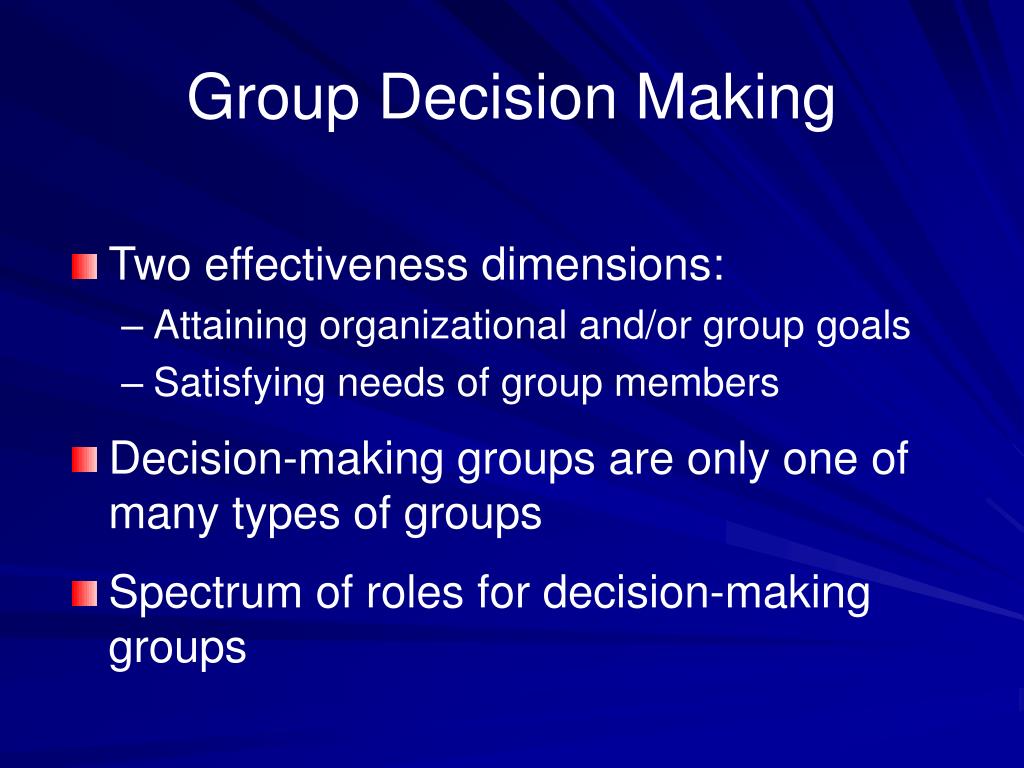 Group Decision Making

Two effectiveness dimensions:
– Attaining organizational and/or group goals
– Satisfying needs of group members

Decision-making groups are only one of many types of groups

Spectrum of roles for decision-making groups